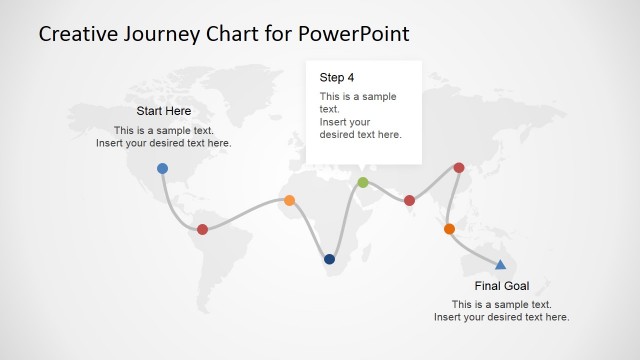 Creative Journey Chart for PowerPoint

Start Here

This is a sample text.
Insert your desired text here.

Step 4

This is a sample text.
Insert your desired text here.

Final Goal

This is a sample text.
Insert your desired text here.